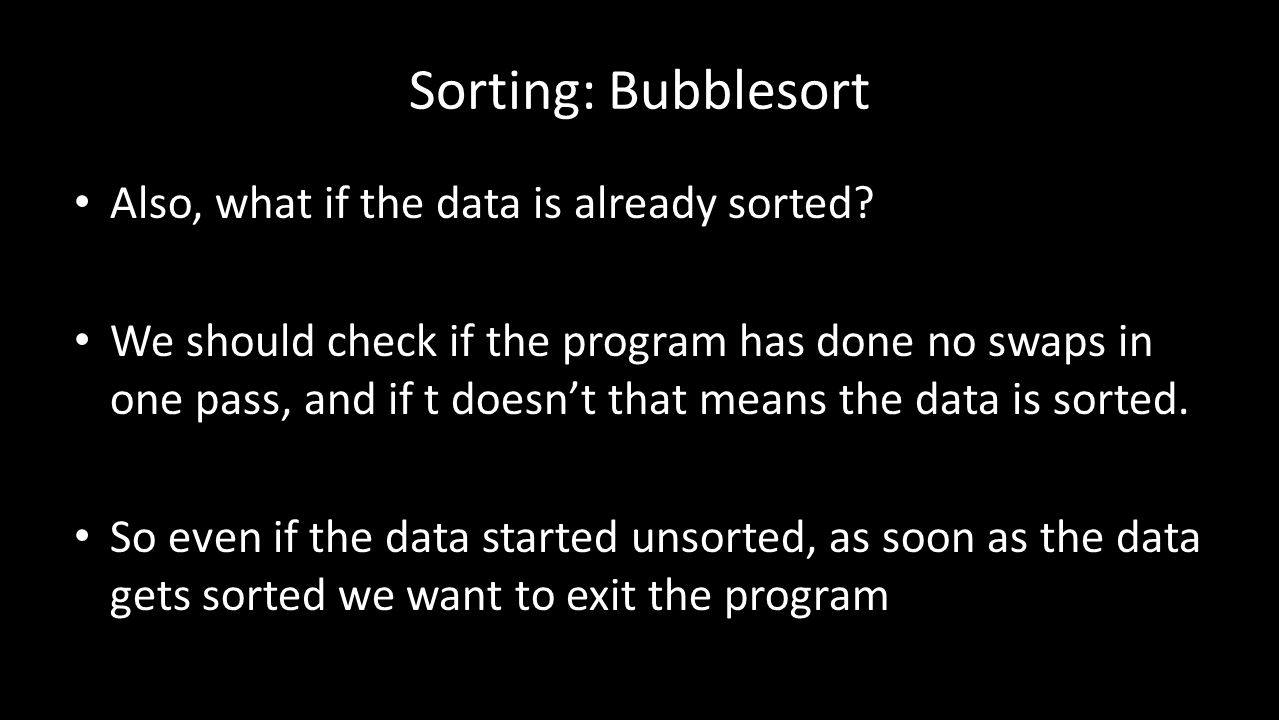 Sorting: Bubblesort

• Also, what if the data is already sorted?

• We should check if the program has done no swaps in one pass, and if t doesn’t that means the data is sorted.

• So even if the data started unsorted, as soon as the data gets sorted we want to exit the program